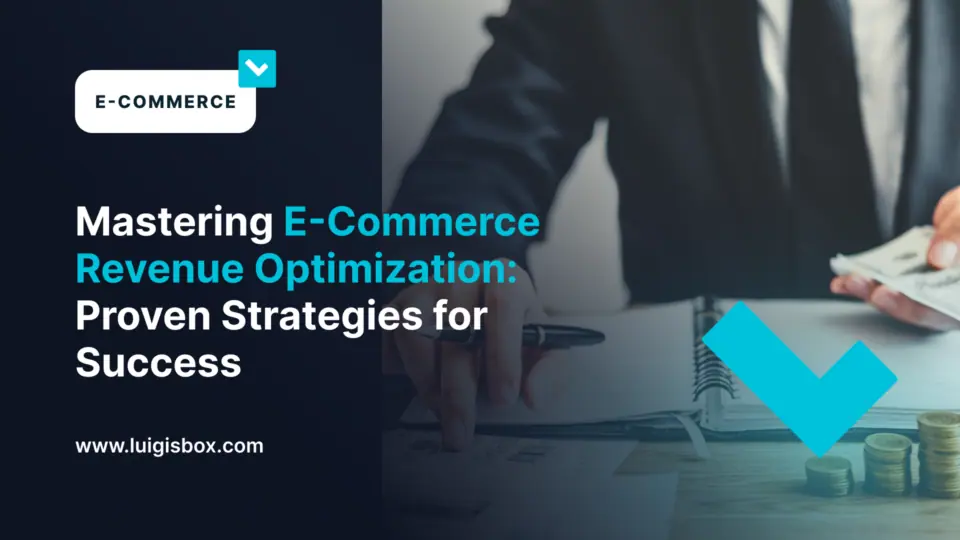 E-COMMERCE

Mastering E-Commerce Revenue Optimization: Proven Strategies for Success

www.luigisbox.com